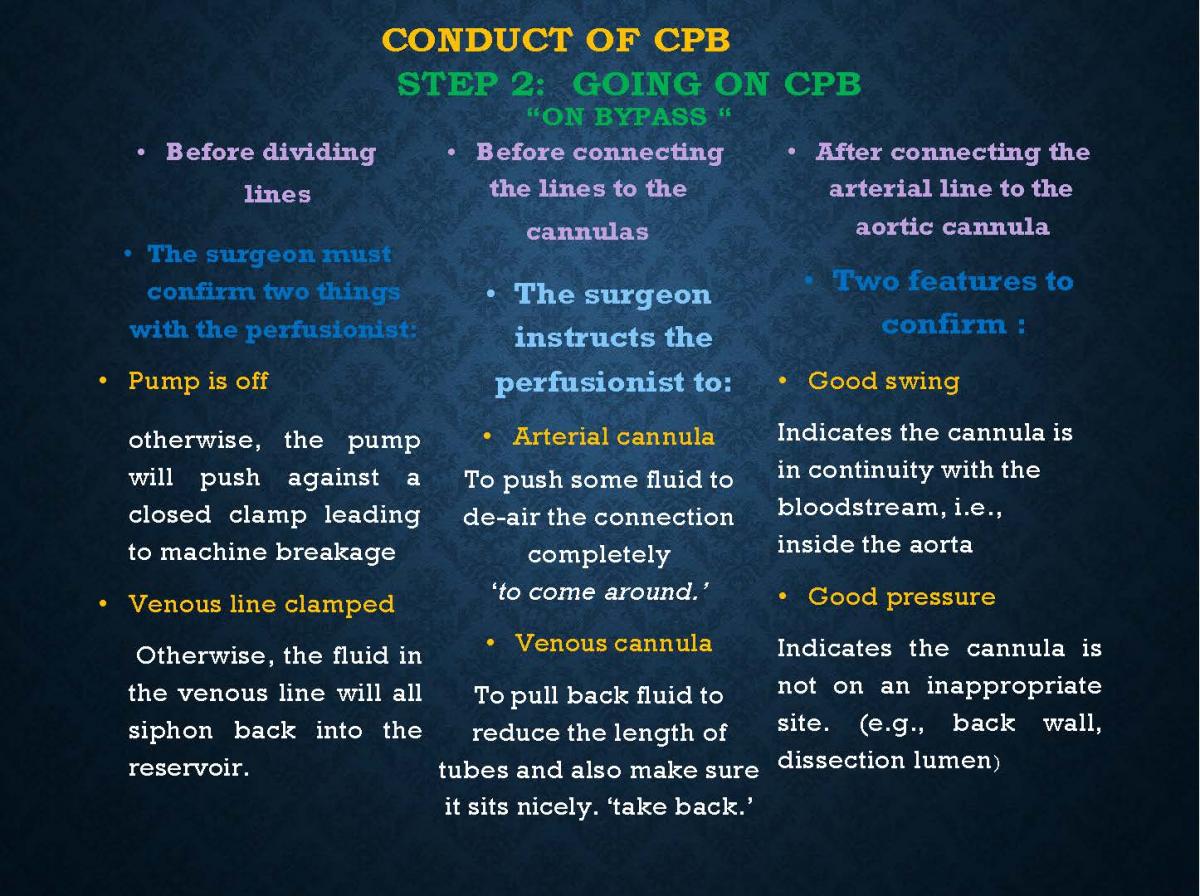 CONDUCT OF CPB
STEP 2: GOING ON CPB
"ON BYPASS "

• Before dividing lines

• The surgeon must confirm two things with the perfusionist:

• Pump is off

otherwise, the pump will push against a closed clamp leading to machine breakage

• Venous line clamped

Otherwise, the fluid in the venous line will all siphon back into the reservoir.

• Before connecting the lines to the cannulas

• The surgeon instructs the perfusionist to:

• Arterial cannula

To push some fluid to de-air the connection completely
'to come around.'

• Venous cannula

To pull back fluid to reduce the length of tubes and also make sure it sits nicely. 'take back.'

• After connecting the arterial line to the aortic cannula

• Two features to confirm :

• Good swing

Indicates the cannula is in continuity with the bloodstream, i.e., inside the aorta

• Good pressure

Indicates the cannula is not on an inappropriate site. (e.g., back wall, dissection lumen)